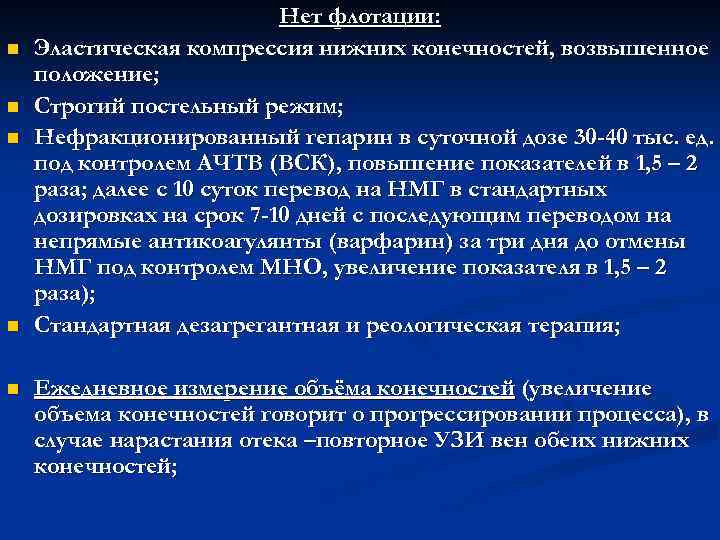 Нет флотации:

Эластическая компрессия нижних конечностей, возвышенное положение;

Строгий постельный режим;

Нефракционированный гепарин в суточной дозе 30-40 тыс. ед. под контролем АЧТВ (ВСК), повышение показателей в 1,5 – 2 раза; далее с 10 суток перевод на НМГ в стандартных дозировках на срок 7-10 дней с последующим переводом на непрямые антикоагулянты (варфарин) за три дня до отмены НМГ под контролем МНО, увеличение показателя в 1,5 – 2 раза);

Стандартная дезагрегантная и реологическая терапия;

Ежедневное измерение объёма конечностей (увеличение объема конечностей говорит о прогрессировании процесса), в случае нарастания отека –повторное УЗИ вен обеих нижних конечностей;